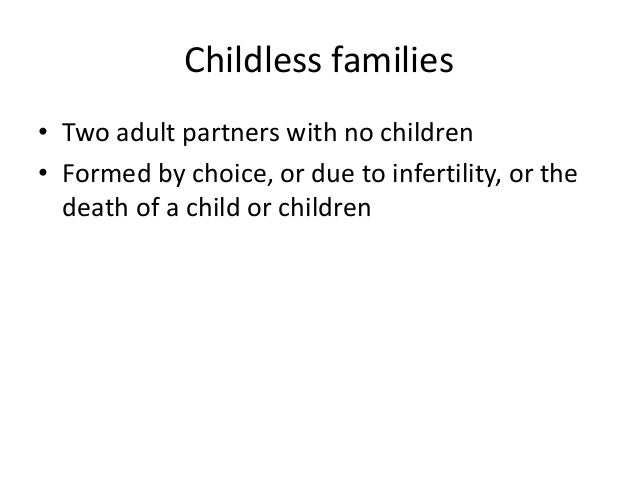 Childless families

• Two adult partners with no children
• Formed by choice, or due to infertility, or the death of a child or children